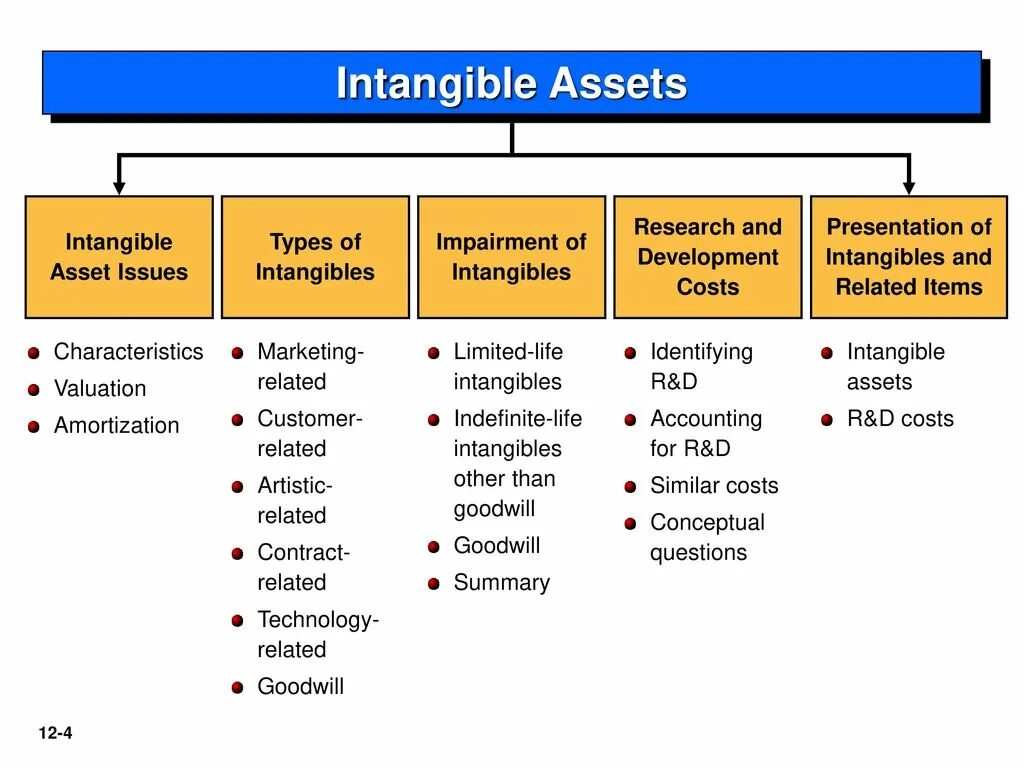 Intangible Assets

Intangible Asset Issues

- Characteristics
- Valuation
- Amortization

Types of Intangibles

- Marketing-related
- Customer-related
- Artistic-related
- Contract-related
- Technology-related
- Goodwill

Impairment of Intangibles

- Limited-life intangibles
- Indefinite-life intangibles other than goodwill
- Goodwill
- Summary

Research and Development Costs

- Identifying R&D
- Accounting for R&D
- Similar costs
- Conceptual questions

Presentation of Intangibles and Related Items

- Intangible assets
- R&D costs

12-4